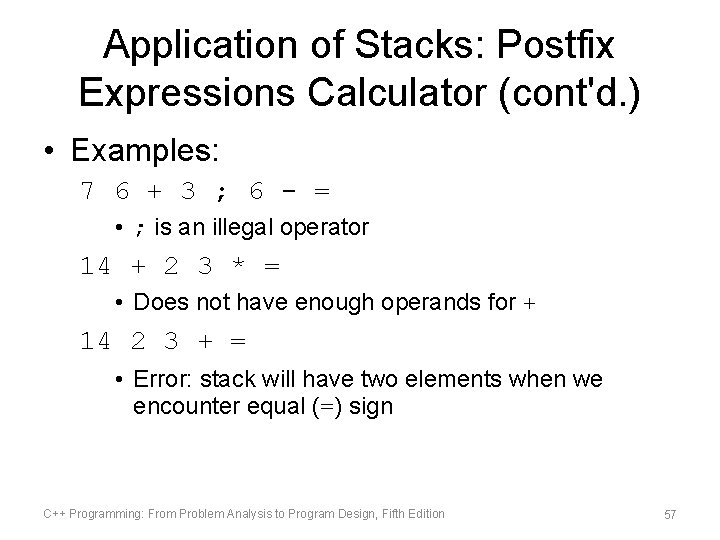 Application of Stacks: Postfix Expressions Calculator (cont'd.)

• Examples:

7 6 + 3 ; 6 - =

• ; is an illegal operator

14 + 2 3 * =

• Does not have enough operands for +

14 2 3 + =

• Error: stack will have two elements when we encounter equal (=) sign

C++ Programming: From Problem Analysis to Program Design, Fifth Edition

57